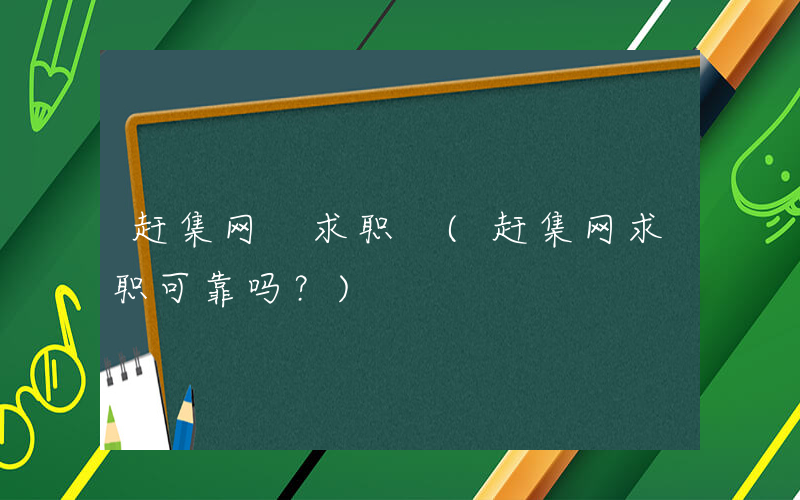 赶集网 求职 （赶集网求职可靠吗？）